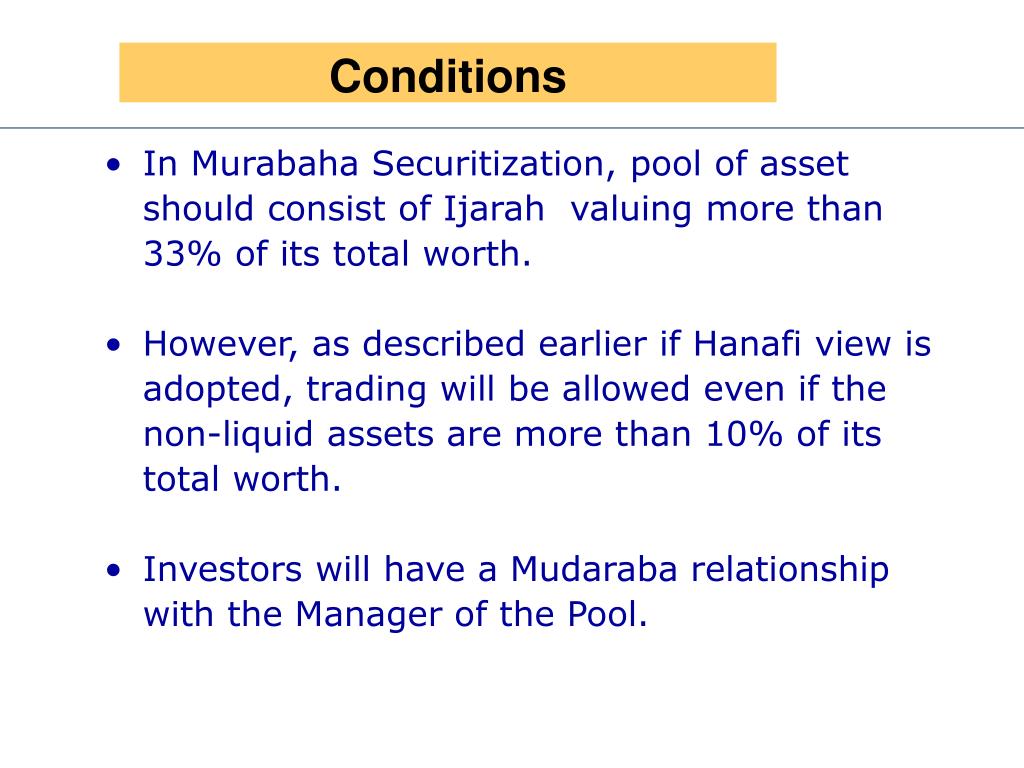 Conditions

• In Murabaha Securitization, pool of asset should consist of Ijarah valuing more than 33% of its total worth.

• However, as described earlier if Hanafi view is adopted, trading will be allowed even if the non-liquid assets are more than 10% of its total worth.

• Investors will have a Mudaraba relationship with the Manager of the Pool.